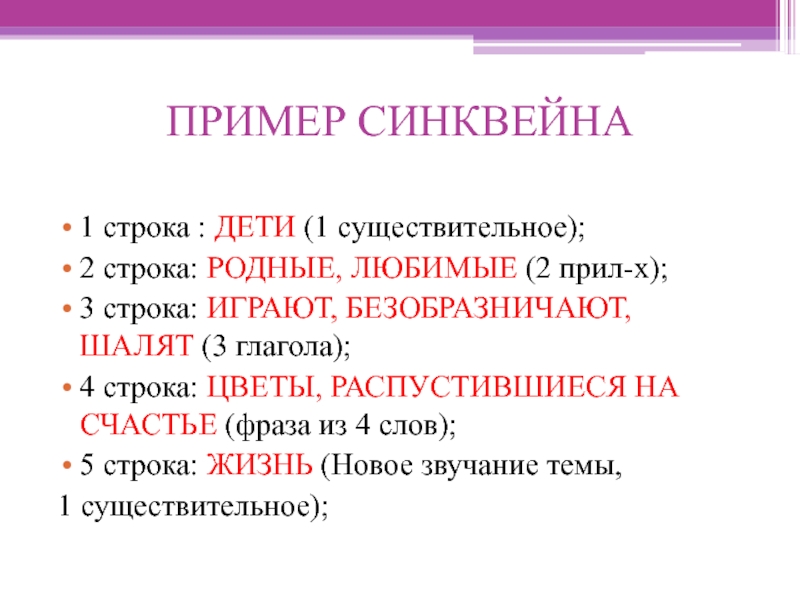 ПРИМЕР СИНКВЕЙНА

• 1 строка : ДЕТИ (1 существительное);
• 2 строка: РОДНЫЕ, ЛЮБИМЫЕ (2 прил-х);
• 3 строка: ИГРАЮТ, БЕЗОБРАЗНИЧАЮТ, ШАЛЯТ (3 глагола);
• 4 строка: ЦВЕТЫ, РАСПУСТИВШИЕСЯ НА СЧАСТЬЕ (фраза из 4 слов);
• 5 строка: ЖИЗНЬ (Новое звучание темы,
1 существительное);